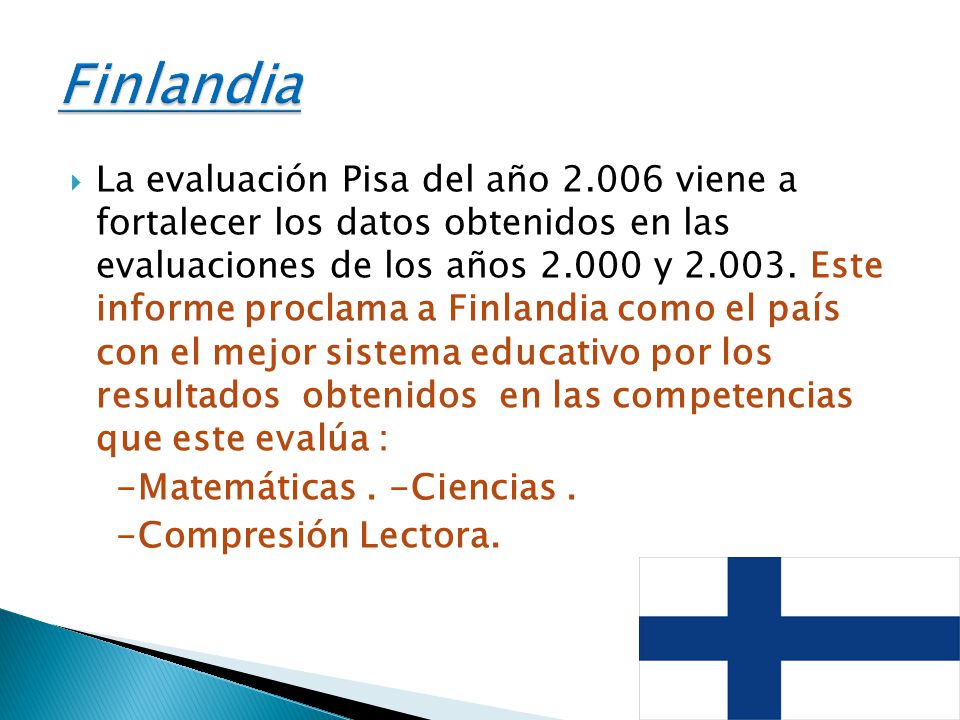 Finlandia

La evaluación Pisa del año 2.006 viene a fortalecer los datos obtenidos en las evaluaciones de los años 2.000 y 2.003. Este informe proclama a Finlandia como el país con el mejor sistema educativo por los resultados obtenidos en las competencias que este evalúa :

-Matemáticas . -Ciencias .

-Compresión Lectora.